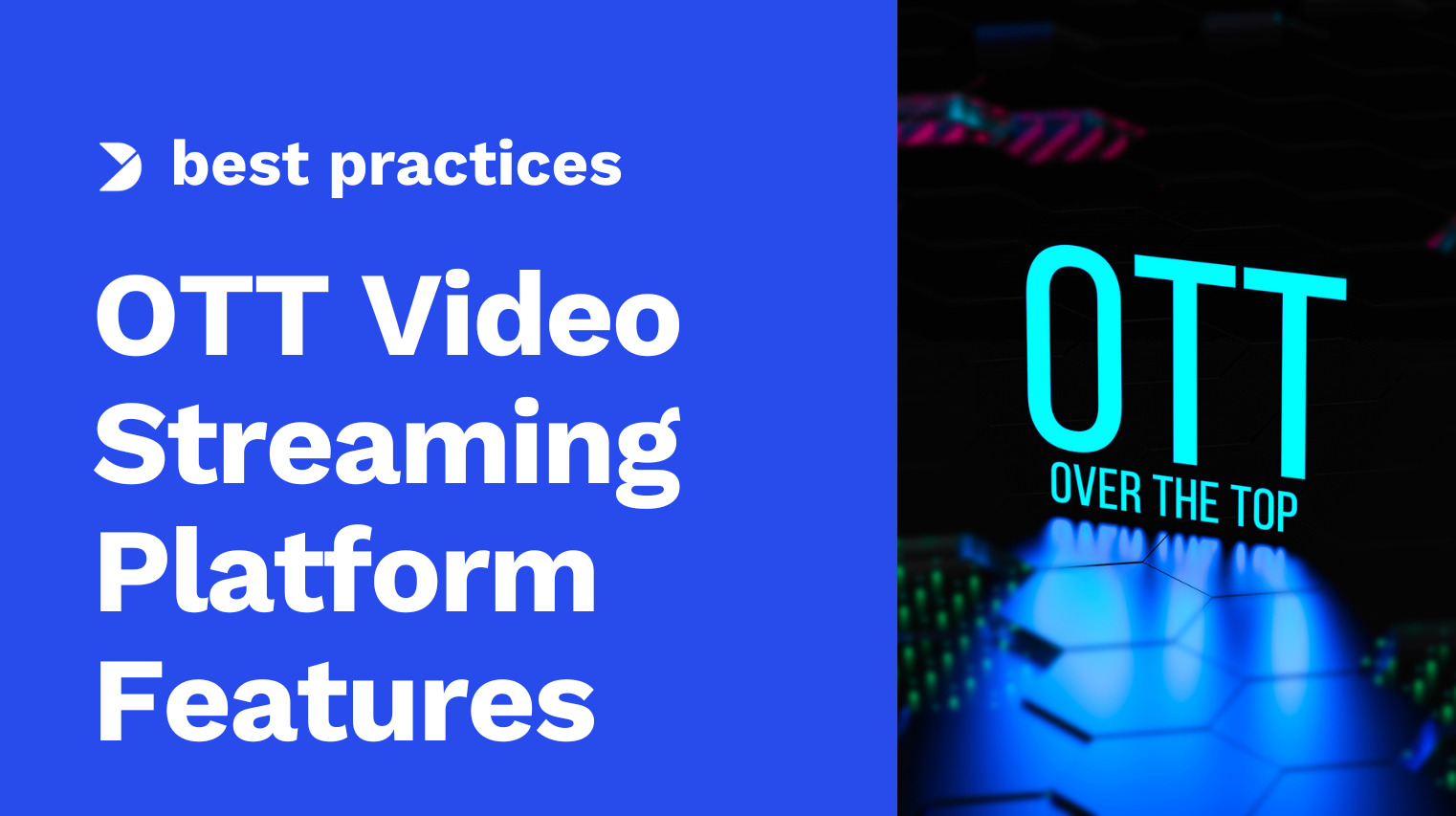 best practices

OTT Video Streaming Platform Features

OTT
OVER THE TOP